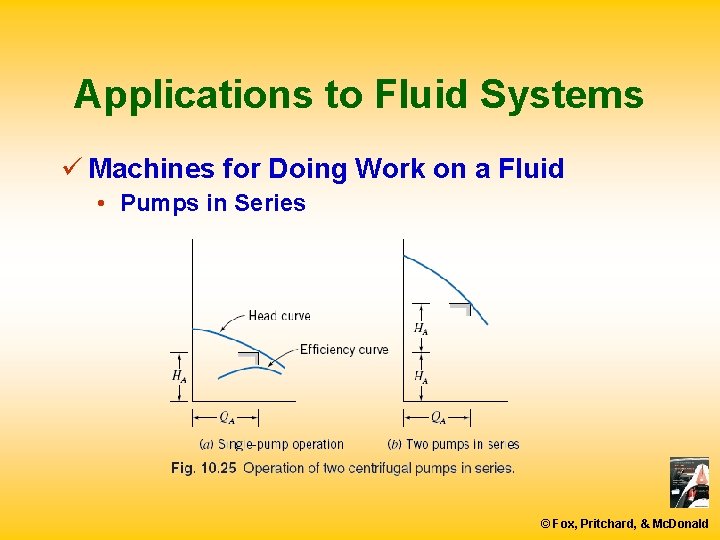 Applications to Fluid Systems

✓ Machines for Doing Work on a Fluid

• Pumps in Series

Head curve

Efficiency curve

$H_A$

$Q_A$

(a) Single-pump operation

$H_A$

$H_A$

$Q_A$

(b) Two pumps in series

Fig. 10.25 Operation of two centrifugal pumps in series.

© Fox, Pritchard, & McDonald